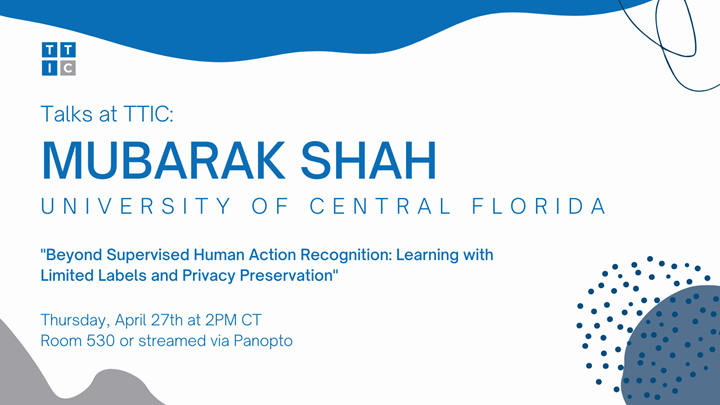 TTIC

Talks at TTIC:

MUBARAK SHAH

UNIVERSITY OF CENTRAL FLORIDA

"Beyond Supervised Human Action Recognition: Learning with Limited Labels and Privacy Preservation"

Thursday, April 27th at 2PM CT
Room 530 or streamed via Panopto